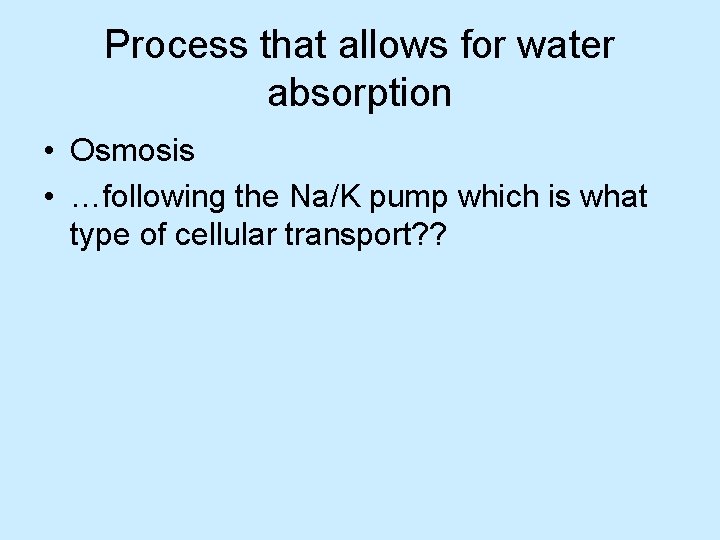 Process that allows for water absorption

• Osmosis
• …following the Na/K pump which is what type of cellular transport??